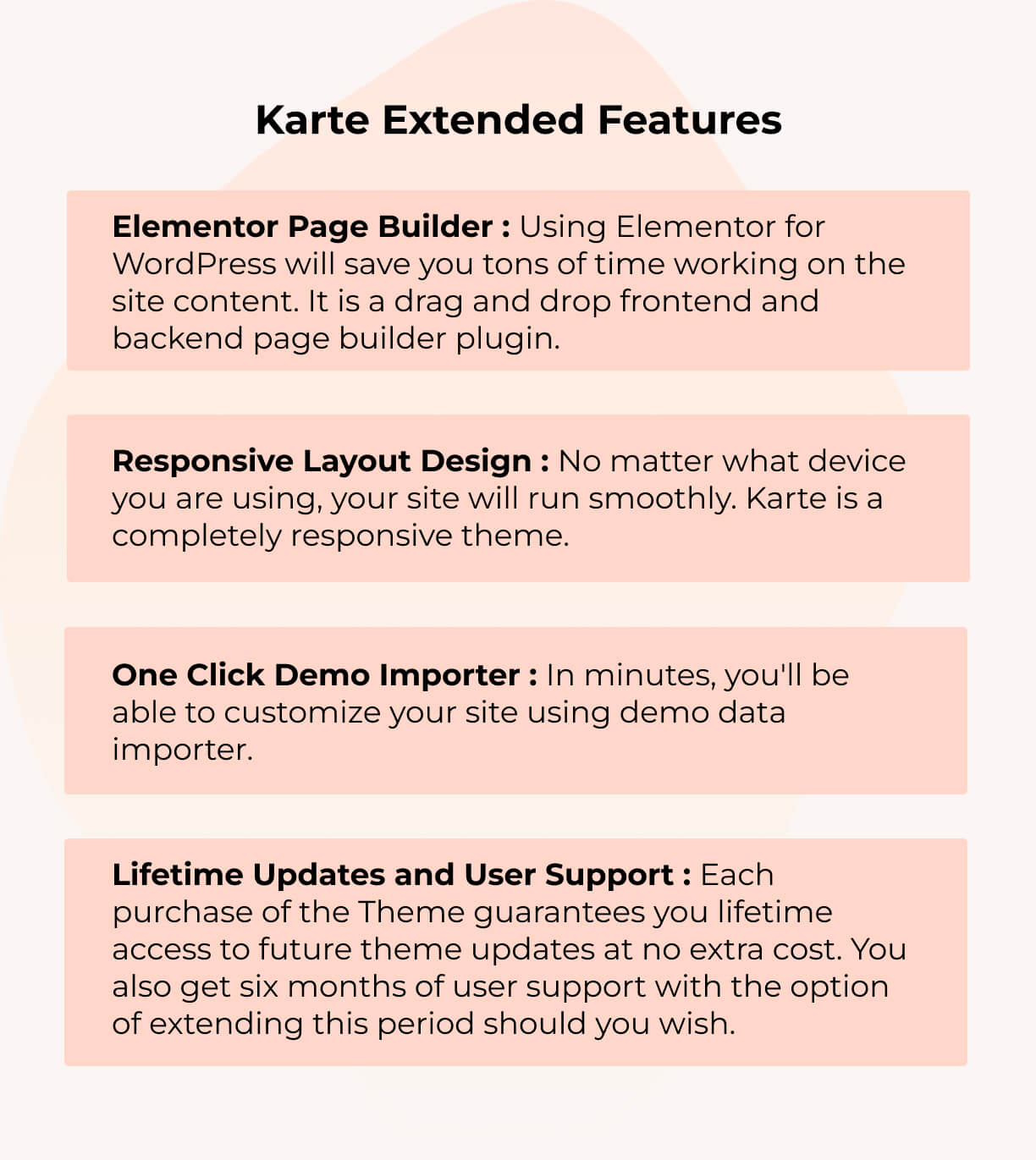 Karte Extended Features

Elementor Page Builder : Using Elementor for WordPress will save you tons of time working on the site content. It is a drag and drop frontend and backend page builder plugin.

Responsive Layout Design : No matter what device you are using, your site will run smoothly. Karte is a completely responsive theme.

One Click Demo Importer : In minutes, you'll be able to customize your site using demo data importer.

Lifetime Updates and User Support : Each purchase of the Theme guarantees you lifetime access to future theme updates at no extra cost. You also get six months of user support with the option of extending this period should you wish.